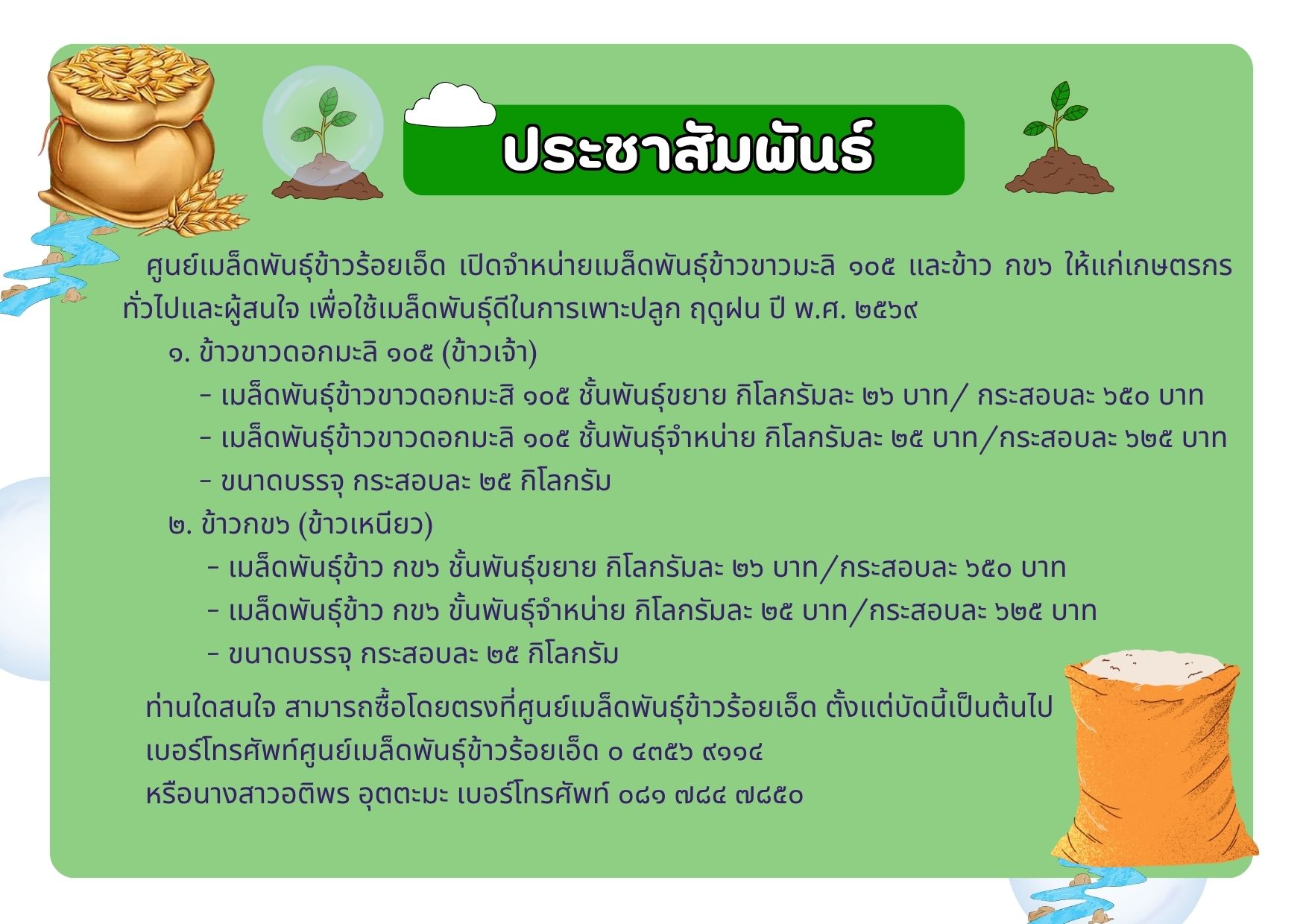 ประชาสัมพันธ์

ศูนย์เมล็ดพันธุ์ข้าวร้อยเอ็ด เปิดจำหน่ายเมล็ดพันธุ์ข้าวขาวมะลิ ๑๐๕ และข้าว กข๖ ให้แก่เกษตรกรทั่วไปและผู้สนใจ เพื่อใช้เมล็ดพันธุ์ดีในการเพาะปลูก ฤดูฝน ปี พ.ศ. ๒๕๖๙

๑. ข้าวขาวดอกมะลิ ๑๐๕ (ข้าวเจ้า)

- เมล็ดพันธุ์ข้าวขาวดอกมะสิ ๑๐๕ ชั้นพันธุ์ขยาย กิโลกรัมละ ๒๖ บาท/ กระสอบละ ๖๕๐ บาท

- เมล็ดพันธุ์ข้าวขาวดอกมะลิ ๑๐๕ ชั้นพันธุ์จำหน่าย กิโลกรัมละ ๒๕ บาท/กระสอบละ ๖๒๕ บาท

- ขนาดบรรจุ กระสอบละ ๒๕ กิโลกรัม

๒. ข้าวกข๖ (ข้าวเหนียว)

- เมล็ดพันธุ์ข้าว กข๖ ชั้นพันธุ์ขยาย กิโลกรัมละ ๒๖ บาท/กระสอบละ ๖๕๐ บาท

- เมล็ดพันธุ์ข้าว กข๖ ขั้นพันธุ์จำหน่าย กิโลกรัมละ ๒๕ บาท/กระสอบละ ๖๒๕ บาท

- ขนาดบรรจุ กระสอบละ ๒๕ กิโลกรัม

ท่านใดสนใจ สามารถซื้อโดยตรงที่ศูนย์เมล็ดพันธุ์ข้าวร้อยเอ็ด ตั้งแต่บัดนี้เป็นต้นไป
เบอร์โทรศัพท์ศูนย์เมล็ดพันธุ์ข้าวร้อยเอ็ด ๐ ๔๓๕๖ ๙๑๑๔
หรือนางสาวอติพร อุตตะมะ เบอร์โทรศัพท์ ๐๘๑ ๗๘๔ ๗๘๕๐